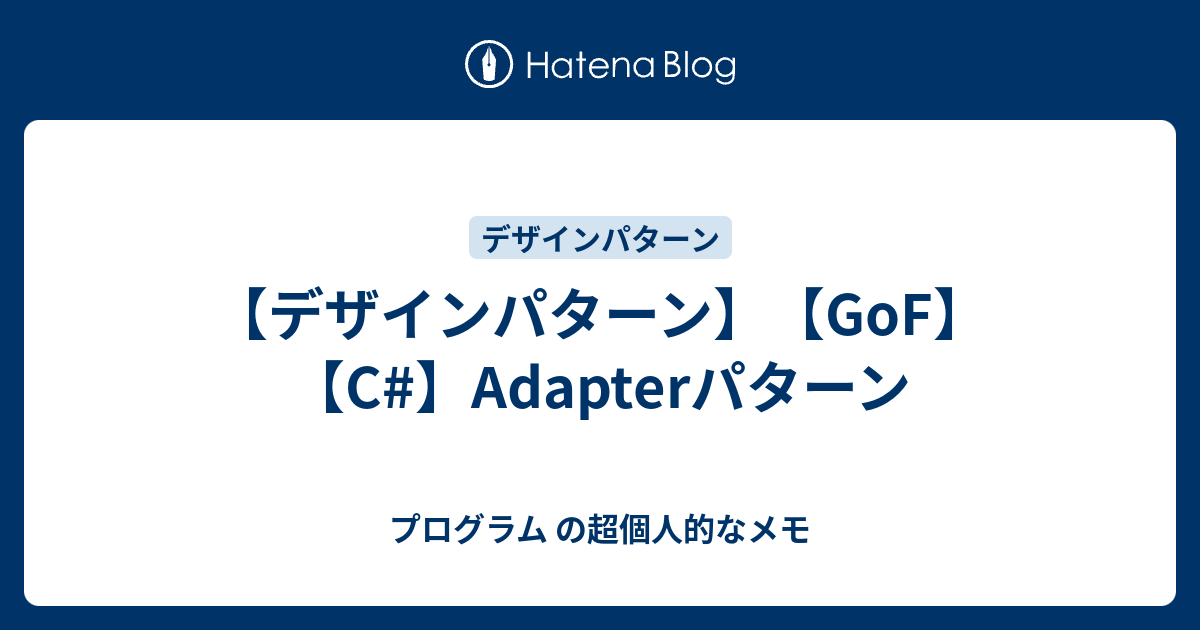 Hatena Blog

デザインパターン

【デザインパターン】【GoF】【C#】Adapterパターン

プログラム の超個人的なメモ